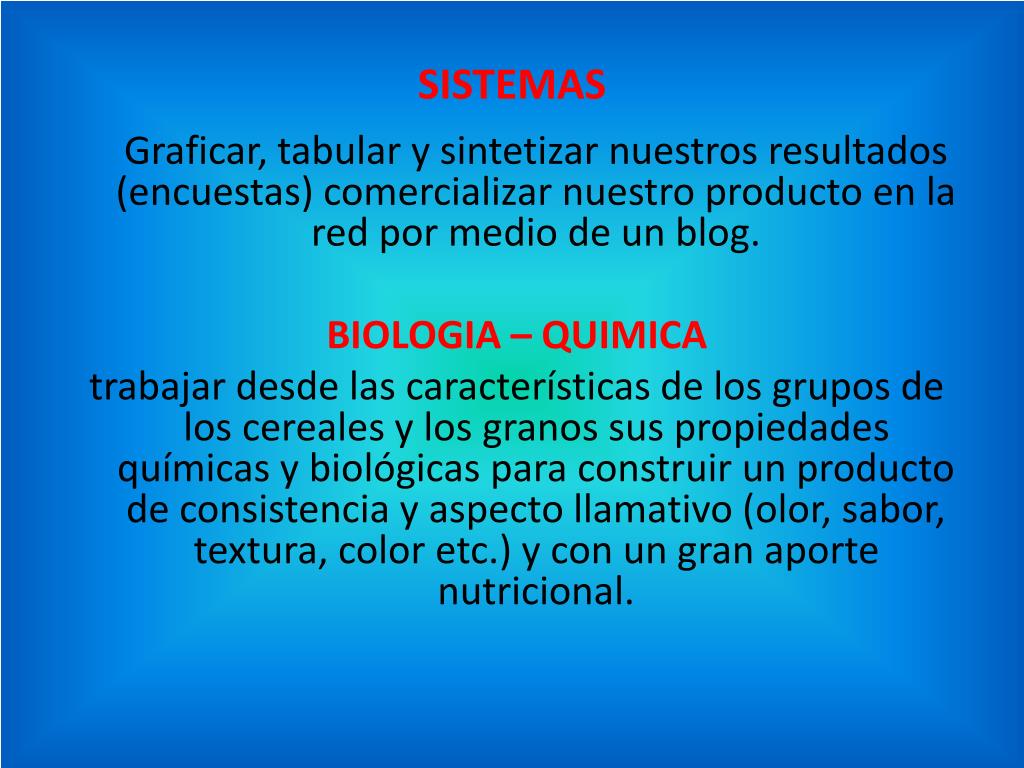 SISTEMAS

Graficar, tabular y sintetizar nuestros resultados (encuestas) comercializar nuestro producto en la red por medio de un blog.

BIOLOGIA – QUIMICA

trabajar desde las características de los grupos de los cereales y los granos sus propiedades químicas y biológicas para construir un producto de consistencia y aspecto llamativo (olor, sabor, textura, color etc.) y con un gran aporte nutricional.